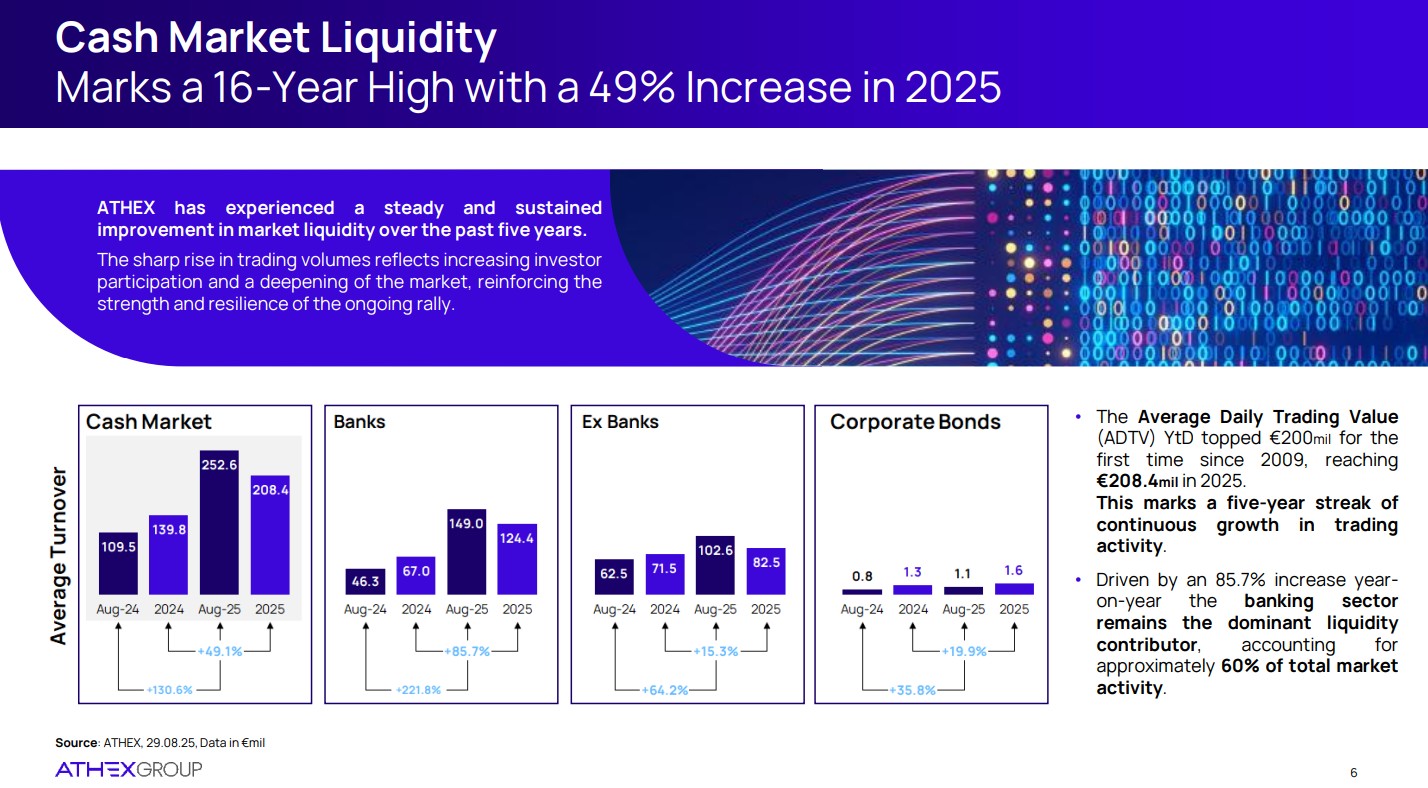 Cash Market Liquidity
Marks a 16-Year High with a 49% Increase in 2025

ATHEX has experienced a steady and sustained improvement in market liquidity over the past five years.

The sharp rise in trading volumes reflects increasing investor participation and a deepening of the market, reinforcing the strength and resilience of the ongoing rally.

Average Turnover

Cash Market
109.5 139.8 252.6 208.4
Aug-24 2024 Aug-25 2025
+49.1%
+130.6%

Banks
46.3 67.0 149.0 124.4
Aug-24 2024 Aug-25 2025
+85.7%
+221.8%

Ex Banks
62.5 71.5 102.6 82.5
Aug-24 2024 Aug-25 2025
+15.3%
+64.2%

Corporate Bonds
0.8 1.3 1.1 1.6
Aug-24 2024 Aug-25 2025
+19.9%
+35.8%

• The Average Daily Trading Value (ADTV) YtD topped €200mil for the first time since 2009, reaching €208.4mil in 2025.
This marks a five-year streak of continuous growth in trading activity.

• Driven by an 85.7% increase year-on-year the banking sector remains the dominant liquidity contributor, accounting for approximately 60% of total market activity.

Source: ATHEX, 29.08.25, Data in €mil

ATHEXGROUP

6